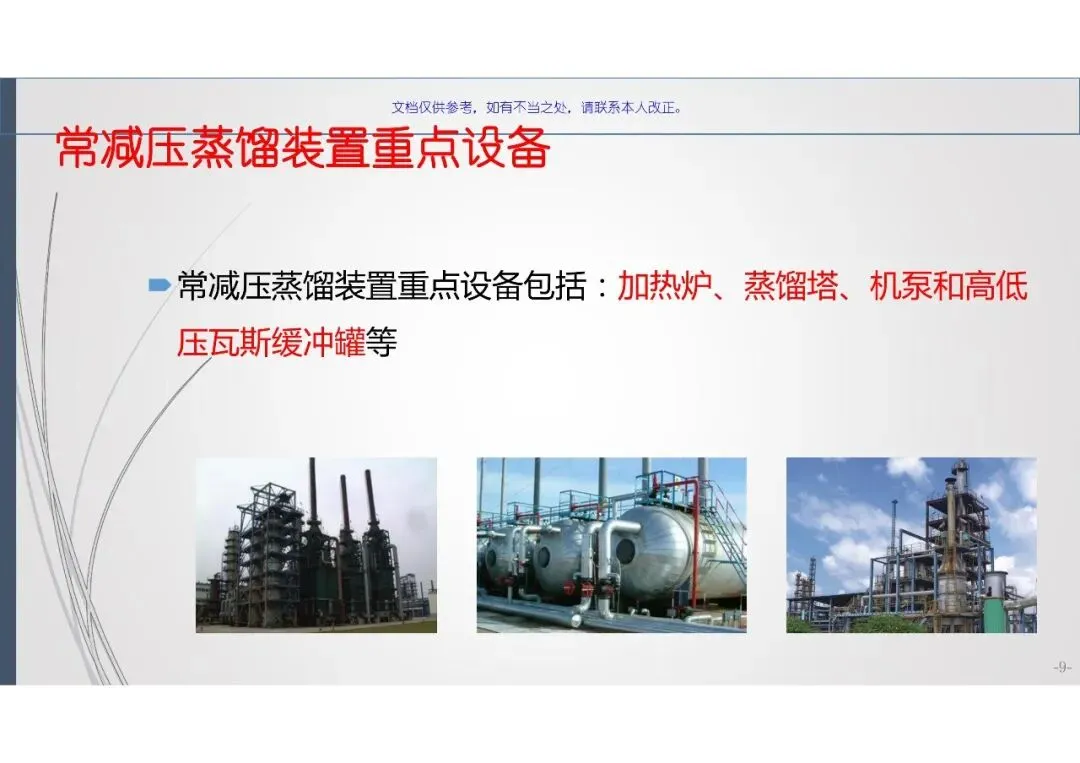 文档仅供参考，如有不当之处，请联系本人改正。

常减压蒸馏装置重点设备

常减压蒸馏装置重点设备包括：加热炉、蒸馏塔、机泵和高低压瓦斯缓冲罐等

-9-